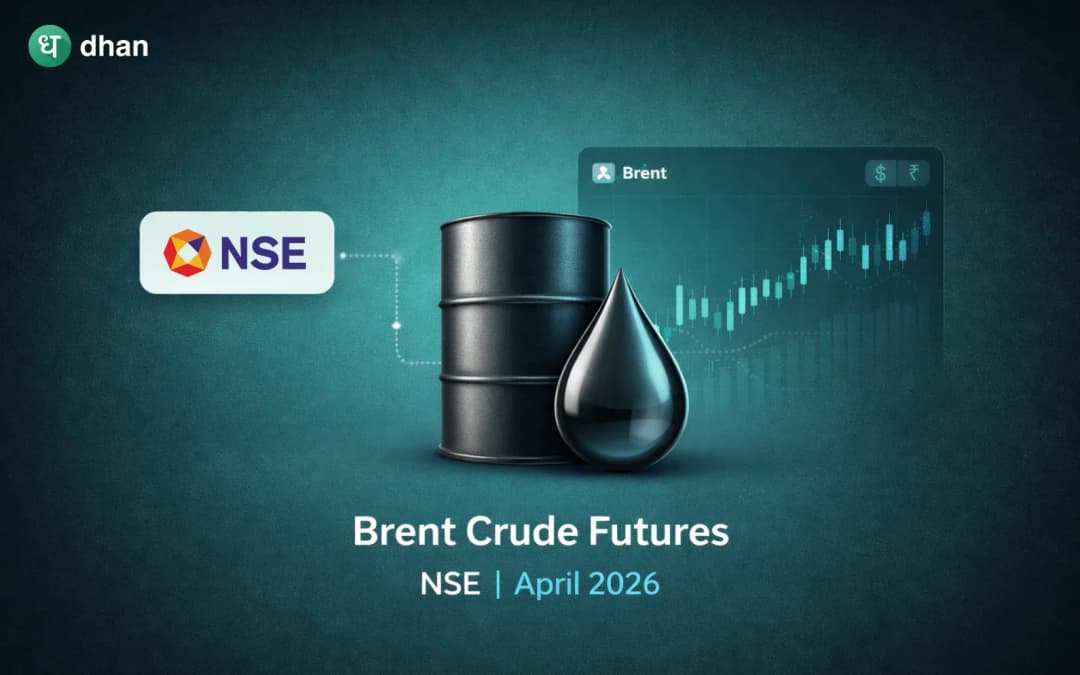 ध dhan

NSE

Brent

$ ₹

Brent Crude Futures

NSE | April 2026